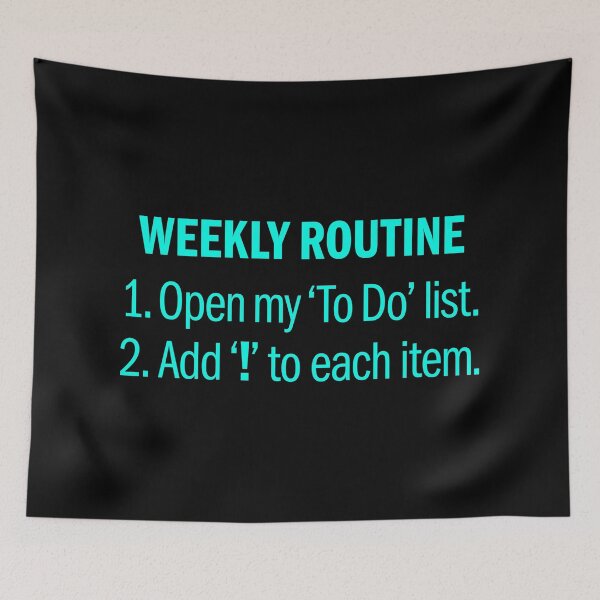 WEEKLY ROUTINE
1. Open my ‘To Do’ list.
2. Add ‘!’ to each item.